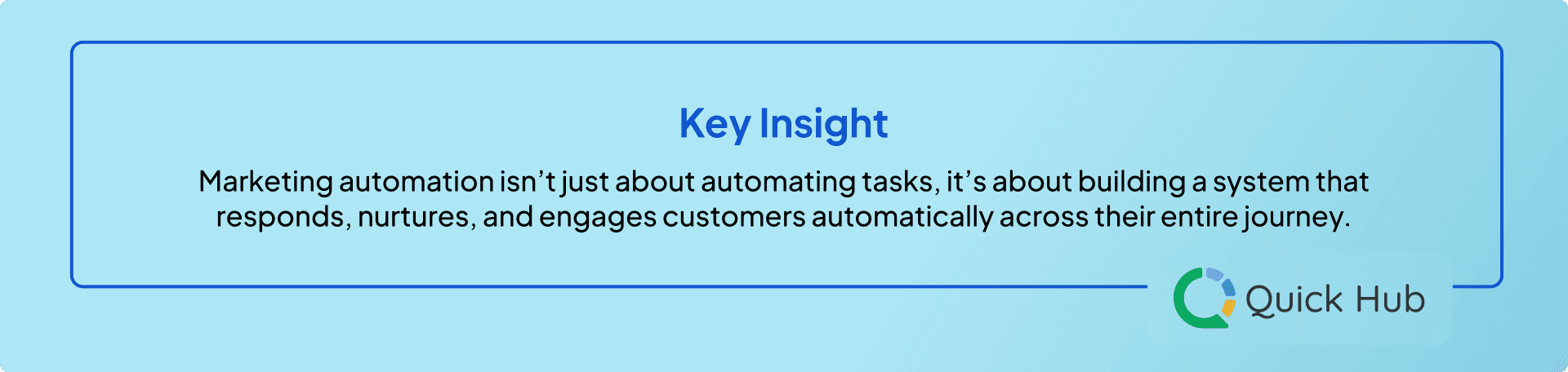 Key Insight

Marketing automation isn’t just about automating tasks, it’s about building a system that responds, nurtures, and engages customers automatically across their entire journey.

Quick Hub